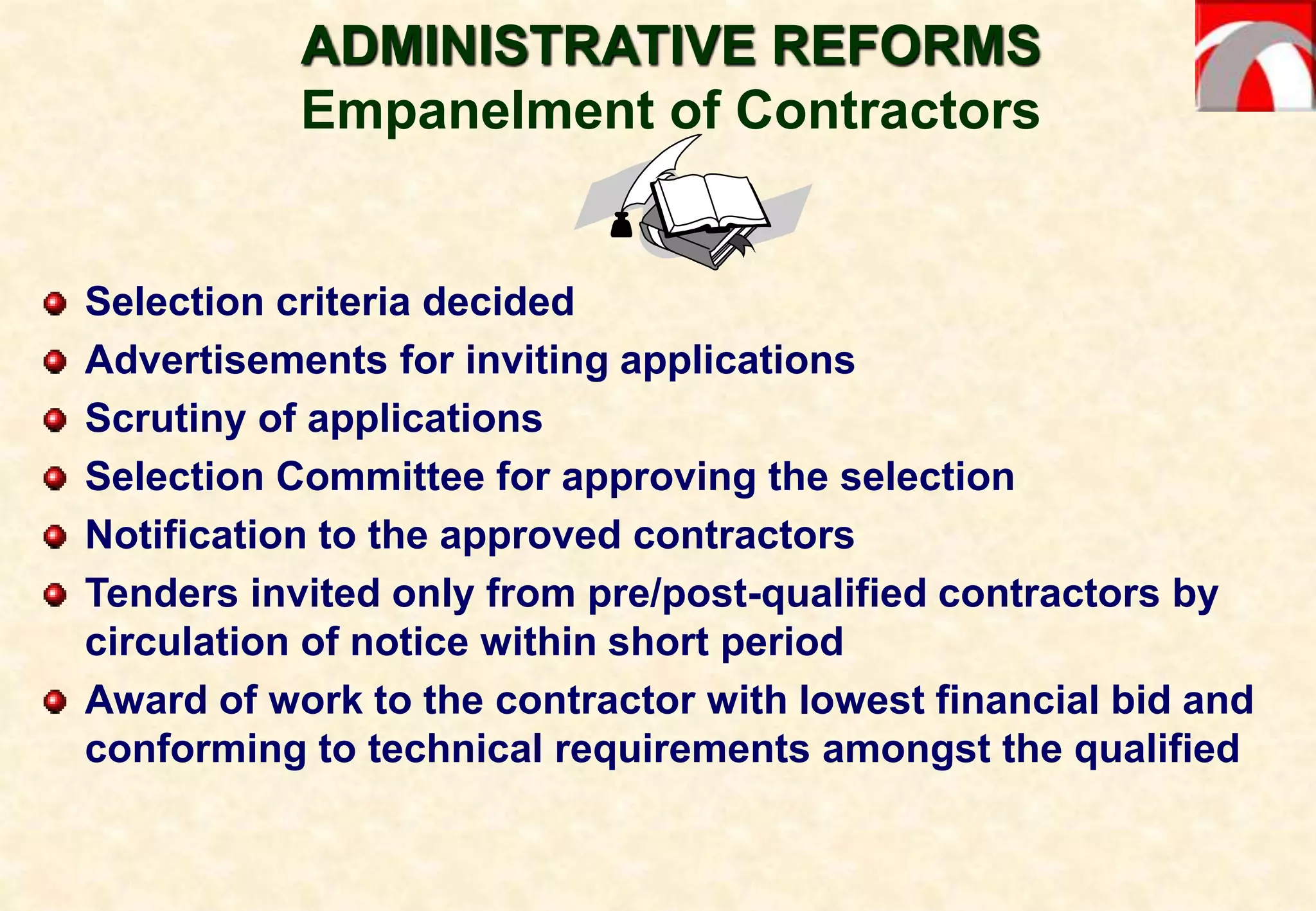 ADMINISTRATIVE REFORMS
Empanelment of Contractors

- Selection criteria decided
- Advertisements for inviting applications
- Scrutiny of applications
- Selection Committee for approving the selection
- Notification to the approved contractors
- Tenders invited only from pre/post-qualified contractors by circulation of notice within short period
- Award of work to the contractor with lowest financial bid and conforming to technical requirements amongst the qualified